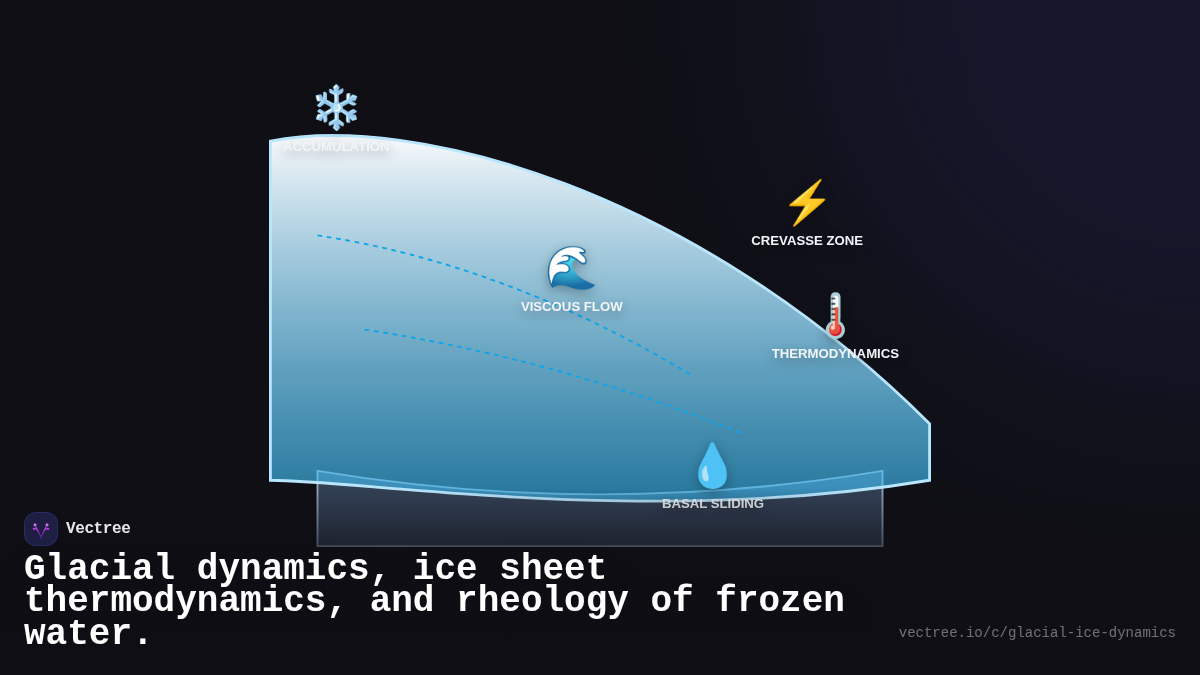 ACCUMULATION

CREVASSE ZONE

VISCOUS FLOW

THERMODYNAMICS

BASAL SLIDING

Vectree

Glacial dynamics, ice sheet thermodynamics, and rheology of frozen water.

vectree.io/c/glacial-ice-dynamics